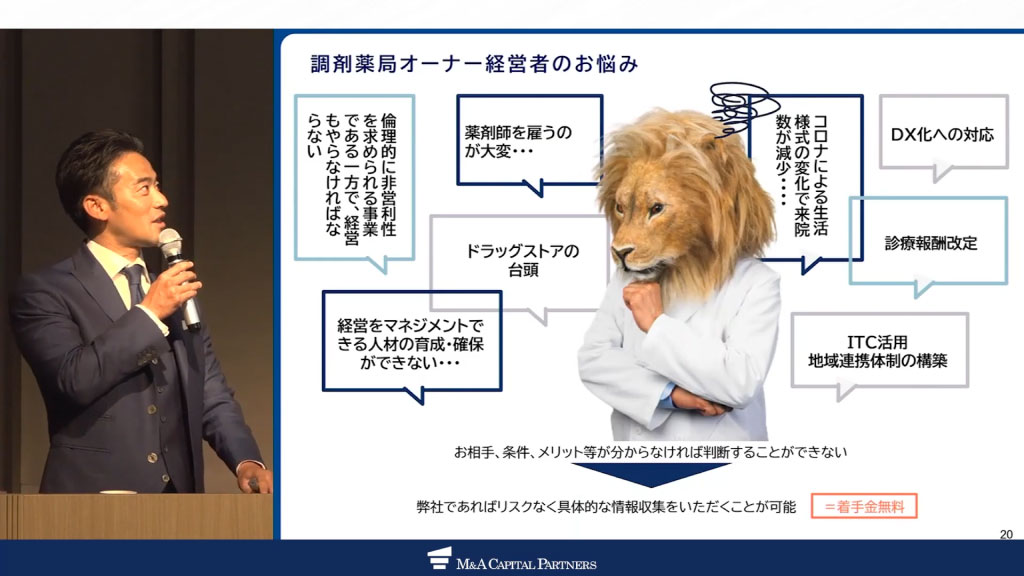 調剤薬局オーナー経営者のお悩み

倫理的に非営利性を求められる事業である一方で、経営もやらなければならない

薬剤師を雇うのが大変・・・

コロナによる生活様式の変化で来院数が減少・・・

DX化への対応

ドラッグストアの台頭

診療報酬改定

経営をマネジメントできる人材の育成・確保ができない・・・

ITC活用
地域連携体制の構築

お相手、条件、メリット等が分からなければ判断することができない

弊社であればリスクなく具体的な情報収集をいただくことが可能 ＝着手金無料

20

M&A CAPITAL PARTNERS